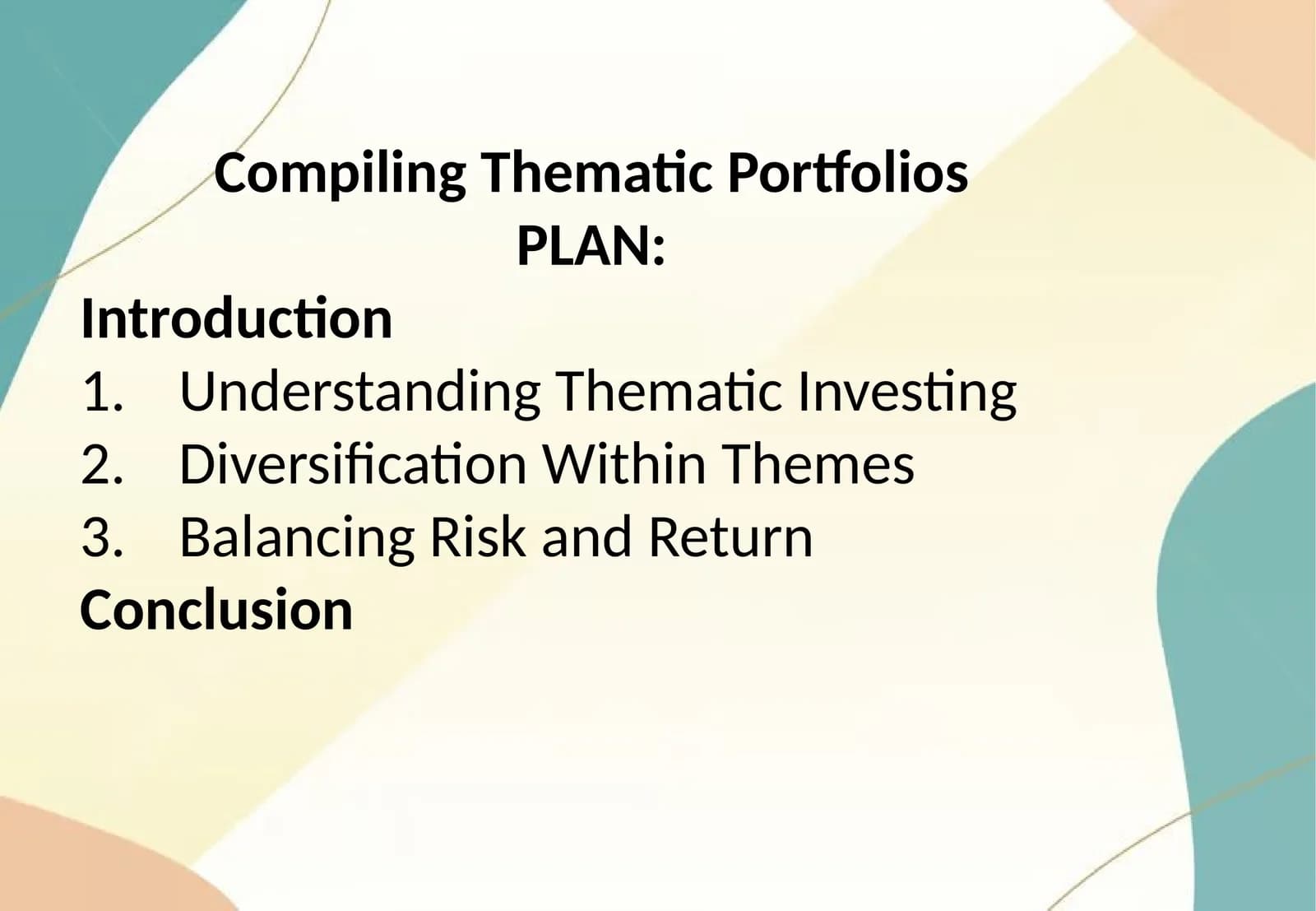 Compiling Thematic Portfolios
PLAN:

Introduction
1. Understanding Thematic Investing
2. Diversification Within Themes
3. Balancing Risk and Return
Conclusion